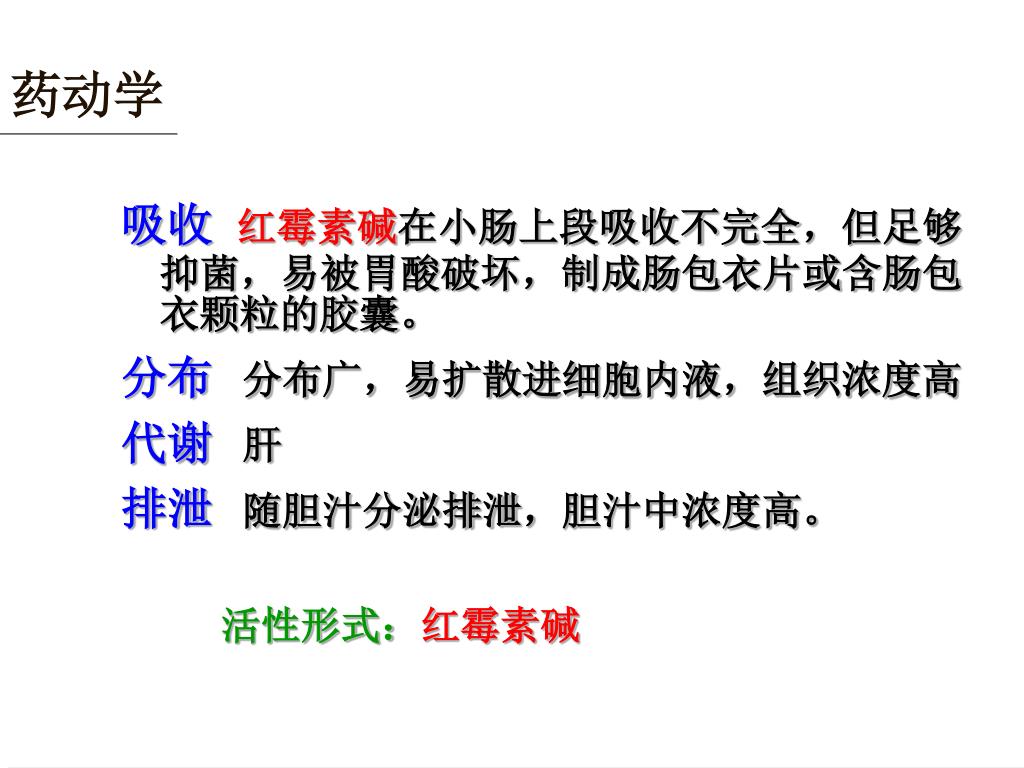 药动学

吸收 红霉素碱在小肠上段吸收不完全，但足够抑菌，易被胃酸破坏，制成肠包衣片或含肠包衣颗粒的胶囊。

分布 分布广，易扩散进细胞内液，组织浓度高

代谢 肝

排泄 随胆汁分泌排泄，胆汁中浓度高。

活性形式：红霉素碱